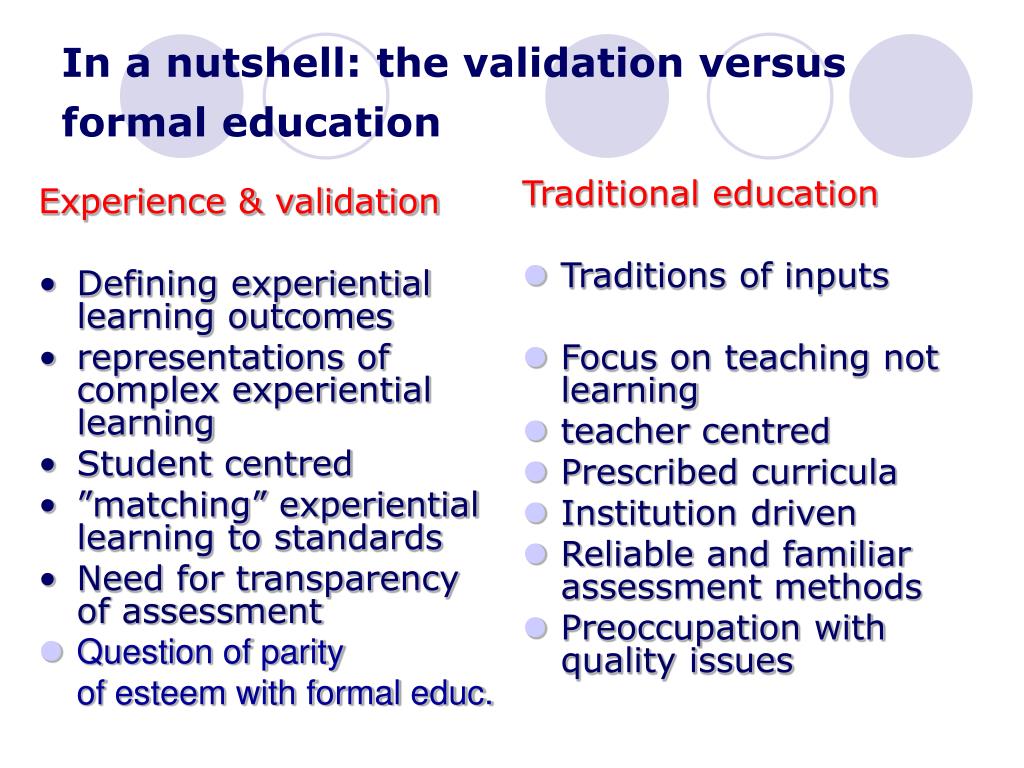 In a nutshell: the validation versus formal education

Experience & validation

• Defining experiential learning outcomes
• representations of complex experiential learning
• Student centred
• ”matching” experiential learning to standards
• Need for transparency of assessment
• Question of parity of esteem with formal educ.

Traditional education

• Traditions of inputs

• Focus on teaching not learning
• teacher centred
• Prescribed curricula
• Institution driven
• Reliable and familiar assessment methods
• Preoccupation with quality issues